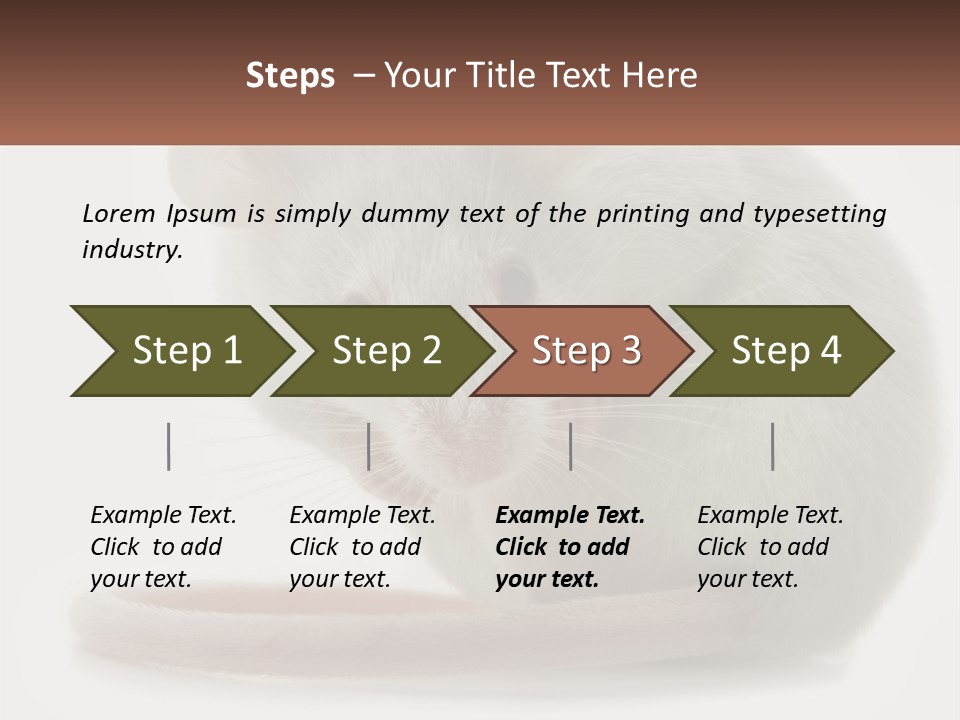 Steps – Your Title Text Here

Lorem Ipsum is simply dummy text of the printing and typesetting industry.

Step 1

Step 2

Step 3

Step 4

Example Text. Click to add your text.

Example Text. Click to add your text.

Example Text. Click to add your text.

Example Text. Click to add your text.